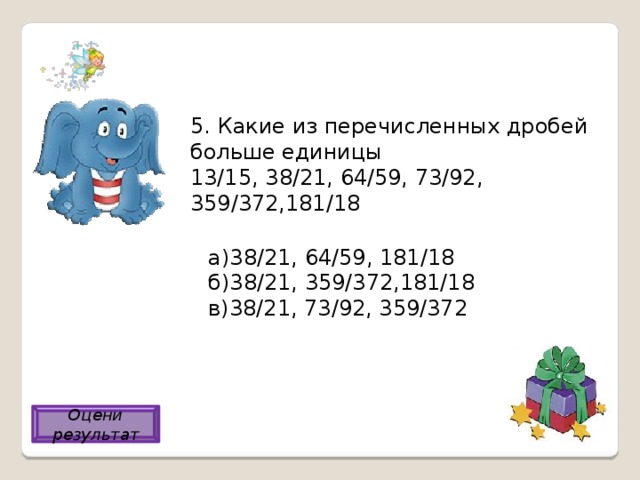 5. Какие из перечисленных дробей больше единицы
13/15, 38/21, 64/59, 73/92, 359/372,181/18

а)38/21, 64/59, 181/18
б)38/21, 359/372,181/18
в)38/21, 73/92, 359/372

Оцени результат